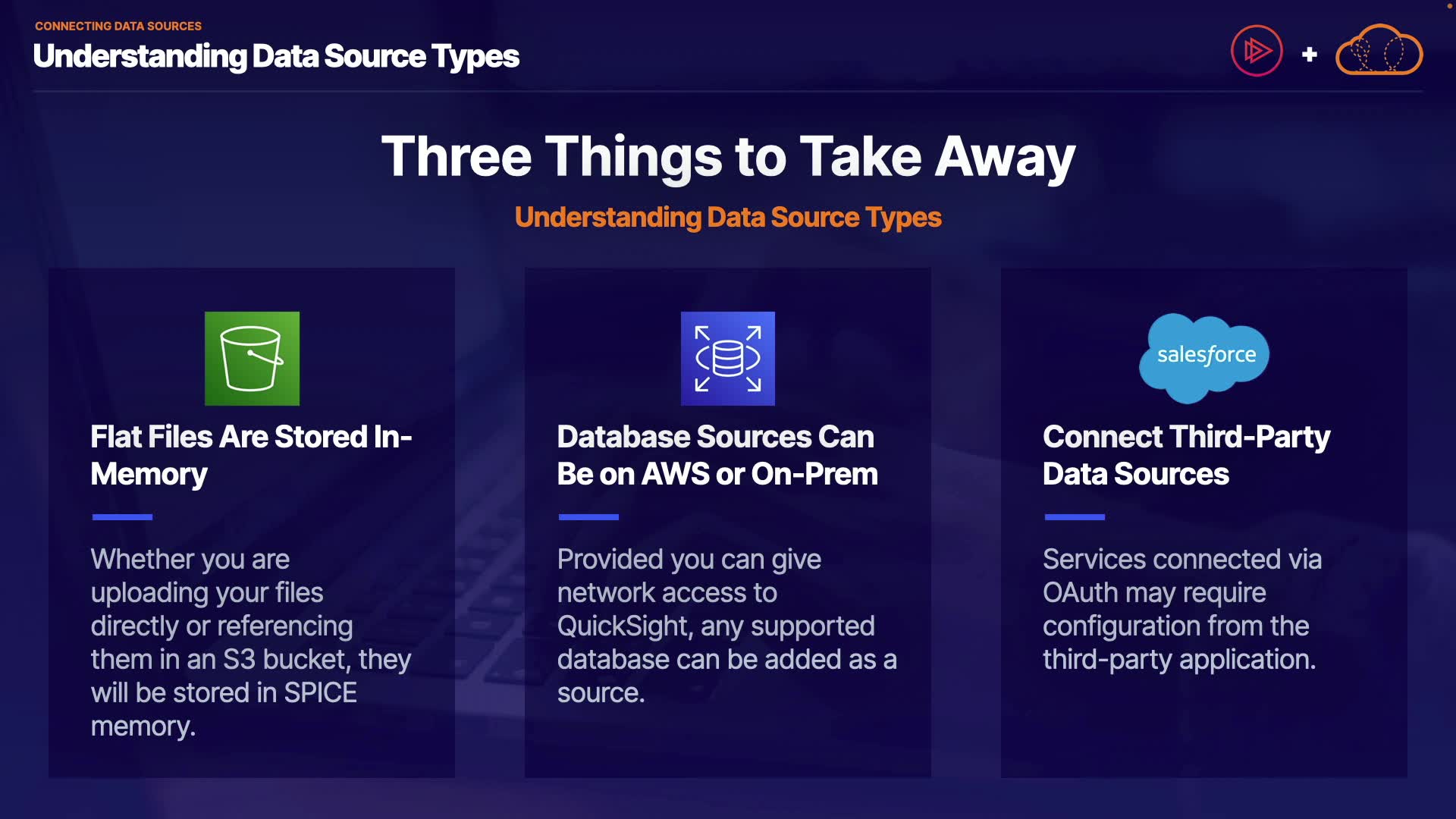 CONNECTING DATA SOURCES
Understanding Data Source Types

+

Three Things to Take Away

Understanding Data Source Types

Flat Files Are Stored In-Memory

Whether you are uploading your files directly or referencing them in an S3 bucket, they will be stored in SPICE memory.

Database Sources Can Be on AWS or On-Prem

Provided you can give network access to QuickSight, any supported database can be added as a source.

salesforce

Connect Third-Party Data Sources

Services connected via OAuth may require configuration from the third-party application.